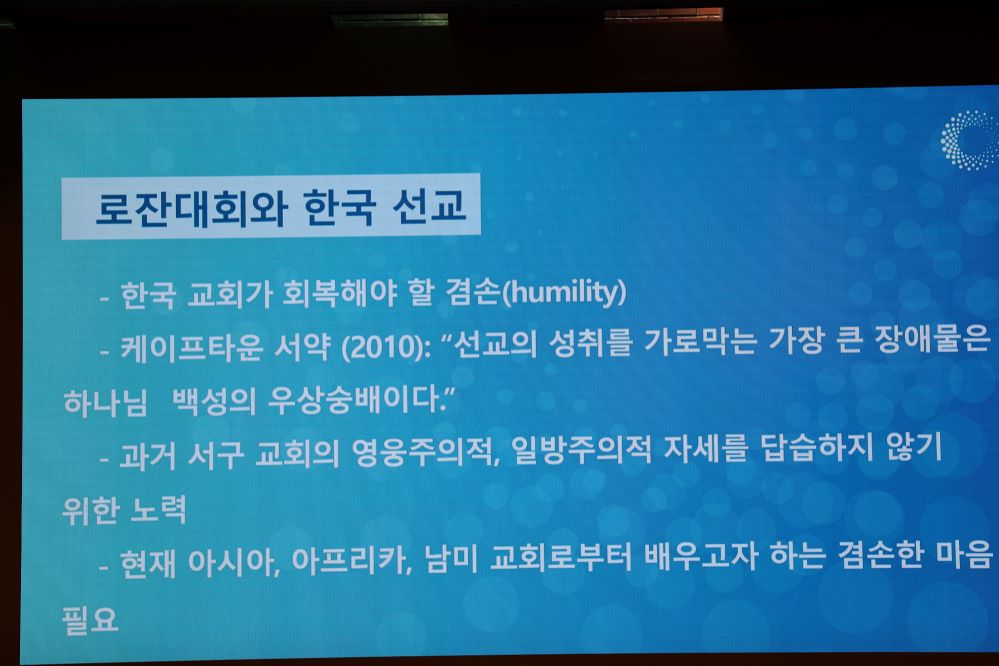 로잔대회와 한국 선교

- 한국 교회가 회복해야 할 겸손(humility)

- 케이프타운 서약 (2010): “선교의 성취를 가로막는 가장 큰 장애물은 하나님 백성의 우상숭배이다.”

- 과거 서구 교회의 영웅주의적, 일방주의적 자세를 답습하지 않기 위한 노력

- 현재 아시아, 아프리카, 남미 교회로부터 배우고자 하는 겸손한 마음 필요